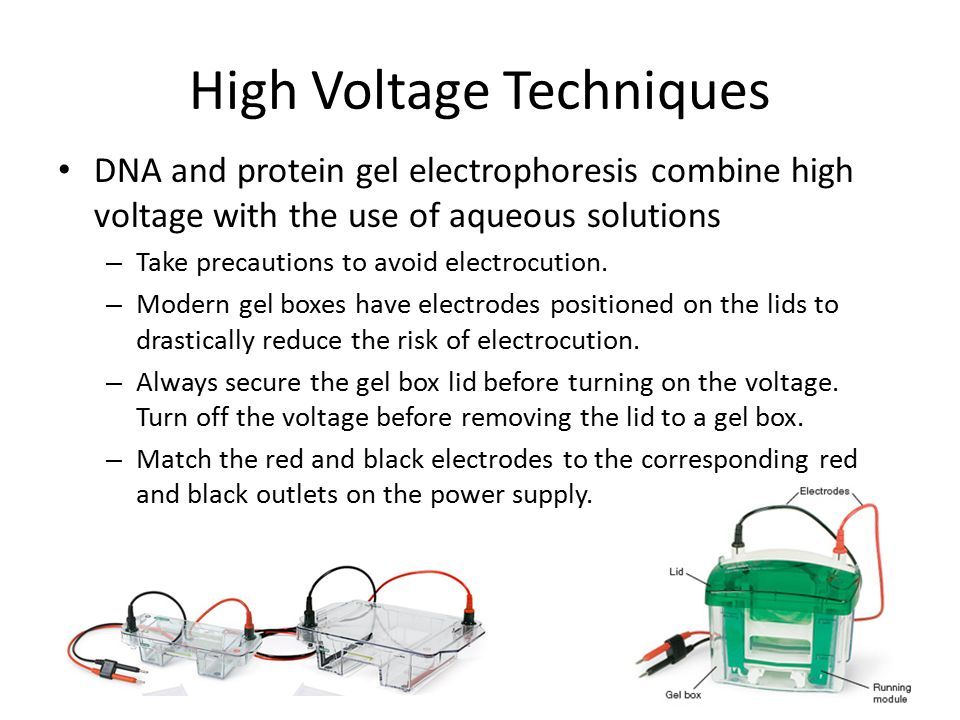 High Voltage Techniques

• DNA and protein gel electrophoresis combine high voltage with the use of aqueous solutions

– Take precautions to avoid electrocution.

– Modern gel boxes have electrodes positioned on the lids to drastically reduce the risk of electrocution.

– Always secure the gel box lid before turning on the voltage. Turn off the voltage before removing the lid to a gel box.

– Match the red and black electrodes to the corresponding red and black outlets on the power supply.

Electrodes

Lid

Gel box

Running module